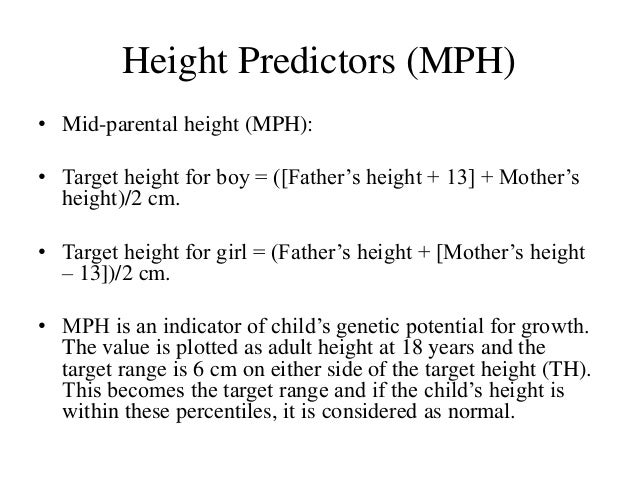 Height Predictors (MPH)

• Mid-parental height (MPH):

• Target height for boy = ([Father’s height + 13] + Mother’s height)/2 cm.

• Target height for girl = (Father’s height + [Mother’s height – 13])/2 cm.

• MPH is an indicator of child’s genetic potential for growth. The value is plotted as adult height at 18 years and the target range is 6 cm on either side of the target height (TH). This becomes the target range and if the child’s height is within these percentiles, it is considered as normal.